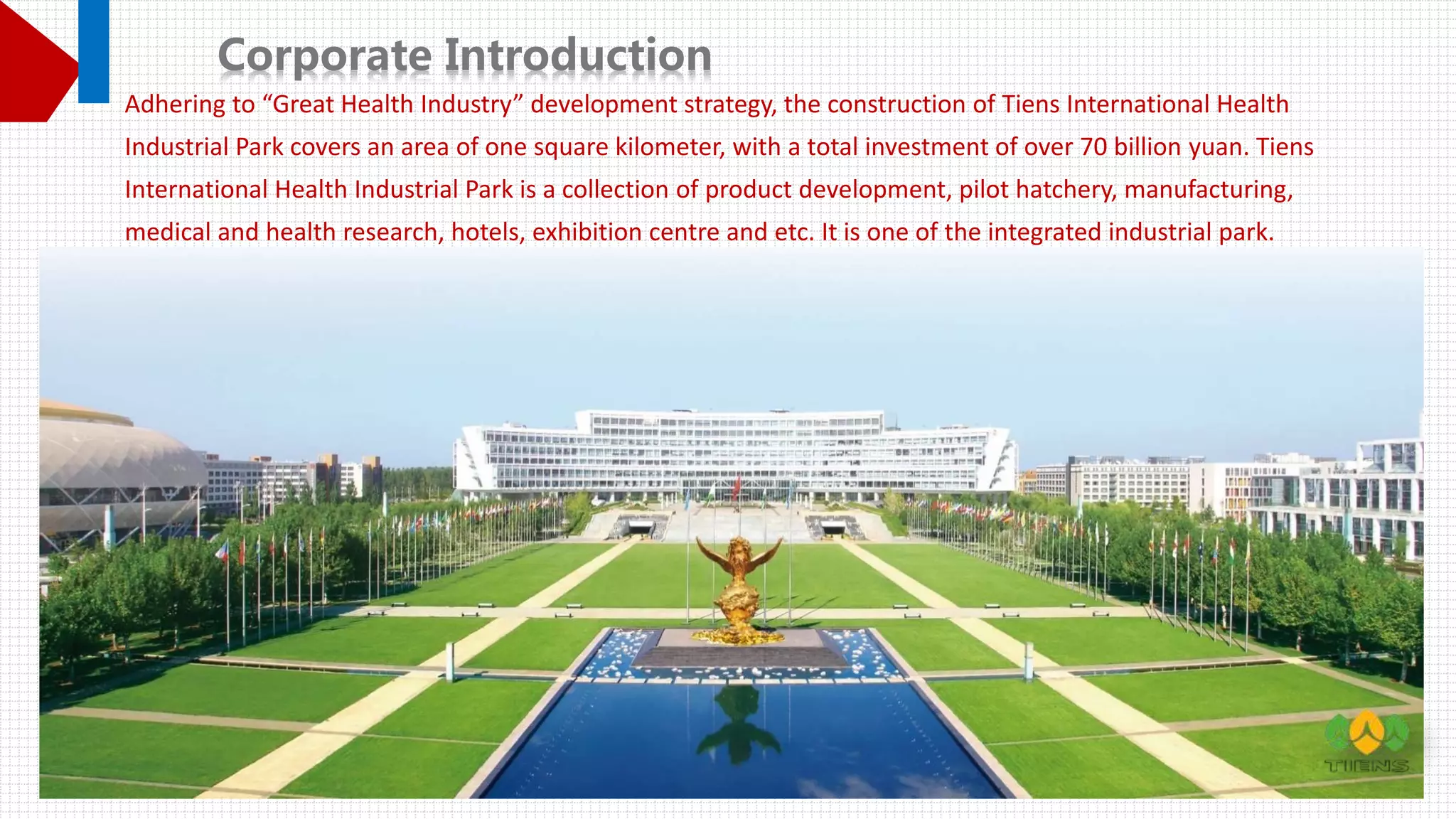 Corporate Introduction

Adhering to “Great Health Industry” development strategy, the construction of Tiens International Health Industrial Park covers an area of one square kilometer, with a total investment of over 70 billion yuan. Tiens International Health Industrial Park is a collection of product development, pilot hatchery, manufacturing, medical and health research, hotels, exhibition centre and etc. It is one of the integrated industrial park.

TIENS